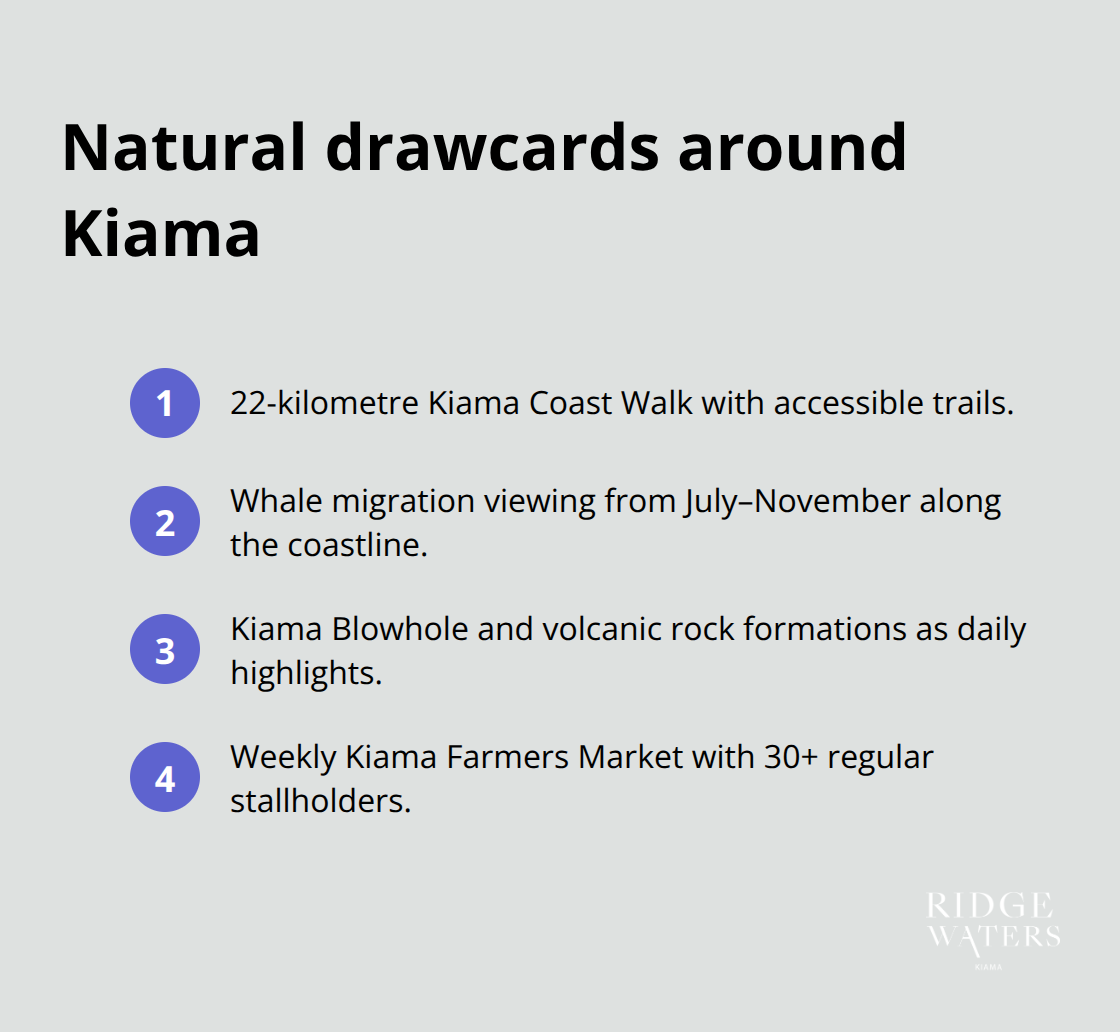 Natural drawcards around Kiama

1 22-kilometre Kiama Coast Walk with accessible trails.

2 Whale migration viewing from July–November along the coastline.

3 Kiama Blowhole and volcanic rock formations as daily highlights.

4 Weekly Kiama Farmers Market with 30+ regular stallholders.

RIDGE WATERS
KIAMA